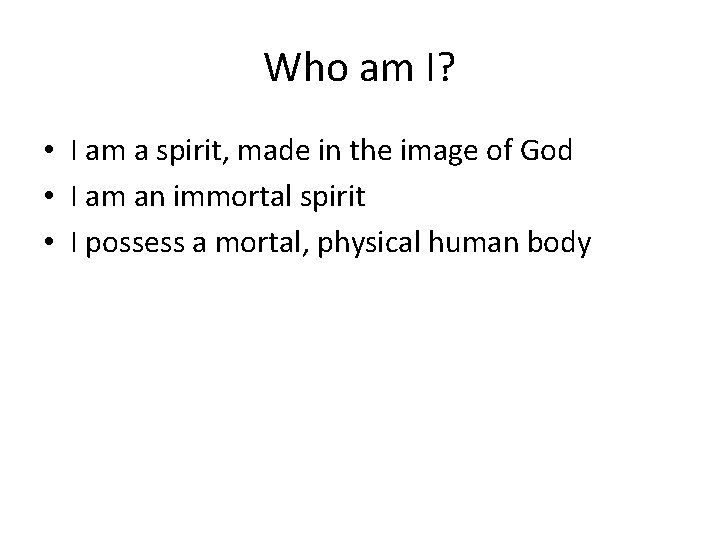 Who am I?

• I am a spirit, made in the image of God
• I am an immortal spirit
• I possess a mortal, physical human body